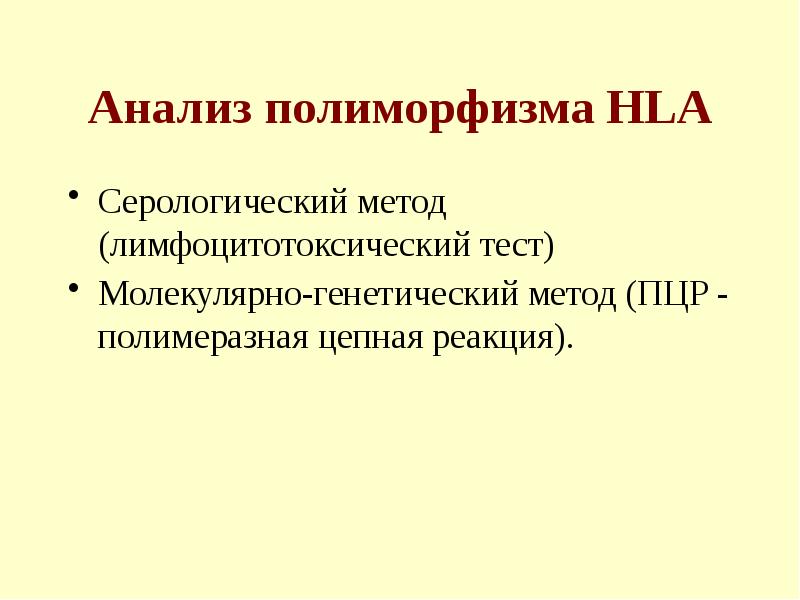 Анализ полиморфизма HLA

• Серологический метод (лимфоцитотоксический тест)
• Молекулярно-генетический метод (ПЦР - полимеразная цепная реакция).